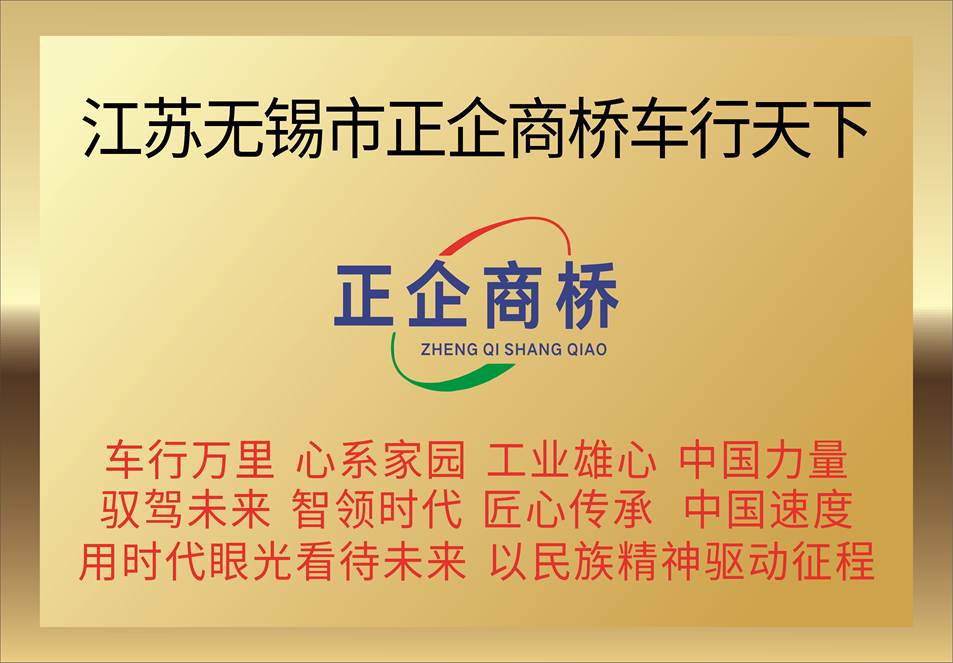 江苏无锡市正企商桥车行天下

正企商桥
ZHENG QI SHANG QIAO

车行万里 心系家园 工业雄心 中国力量
驭驾未来 智领时代 匠心传承 中国速度
用时代眼光看待未来 以民族精神驱动征程